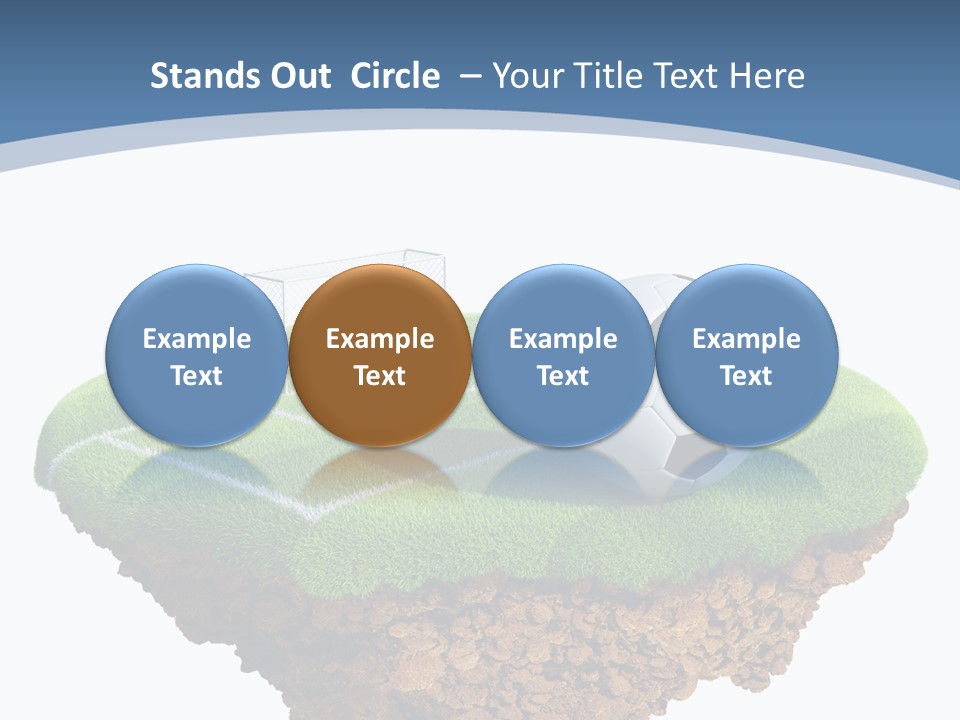 Stands Out Circle – Your Title Text Here

Example Text

Example Text

Example Text

Example Text